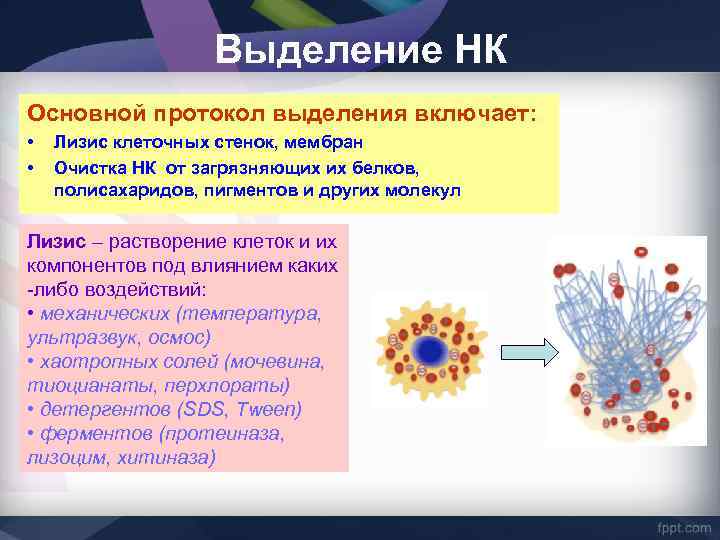 Выделение НК

Основной протокол выделения включает:
• Лизис клеточных стенок, мембран
• Очистка НК от загрязняющих их белков, полисахаридов, пигментов и других молекул

Лизис – растворение клеток и их компонентов под влиянием каких -либо воздействий:
• механических (температура, ультразвук, осмос)
• хаотропных солей (мочевина, тиоцианаты, перхлораты)
• детергентов (SDS, Tween)
• ферментов (протеиназа, лизоцим, хитиназа)

fppt.com